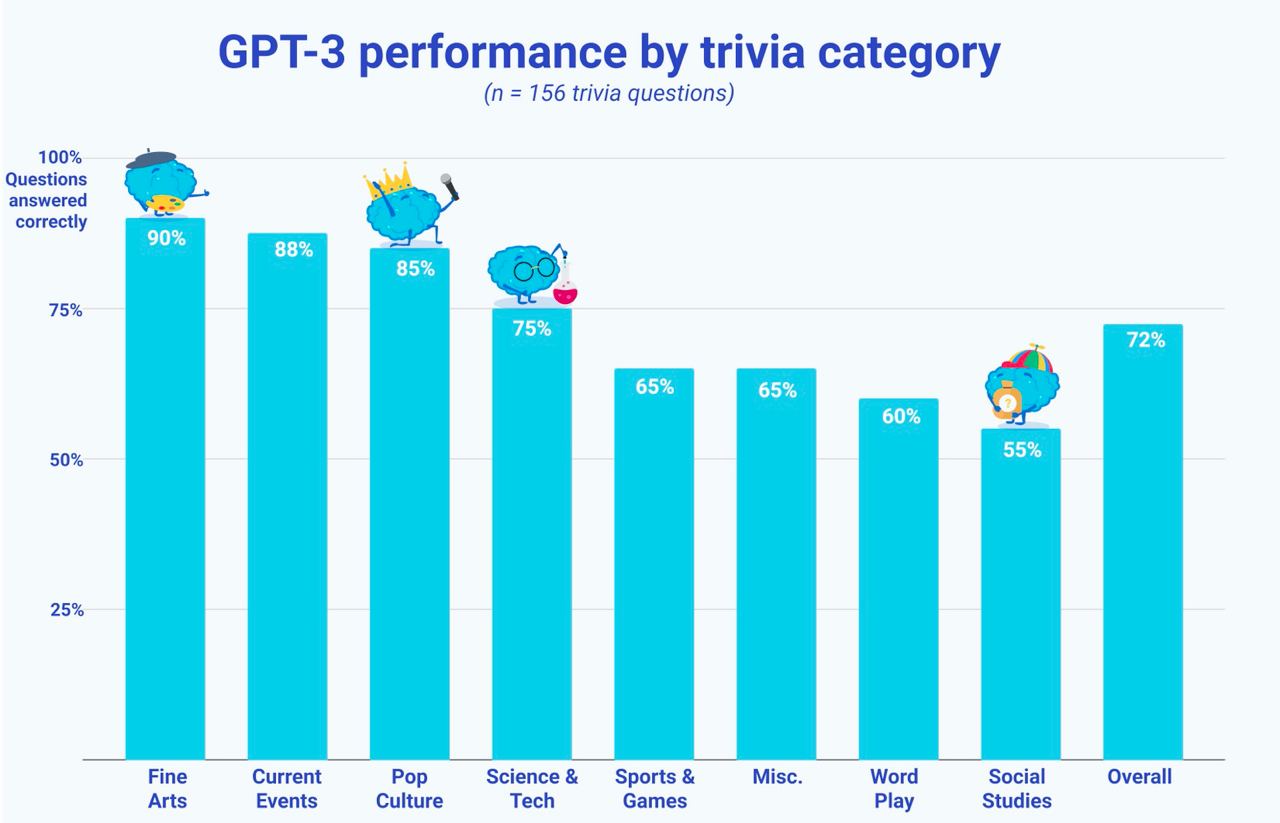 GPT-3 performance by trivia category
(n = 156 trivia questions)

100%
Questions answered correctly
75%
50%
25%

90%
88%
85%
75%
65%
65%
60%
55%
72%

Fine Arts
Current Events
Pop Culture
Science & Tech
Sports & Games
Misc.
Word Play
Social Studies
Overall